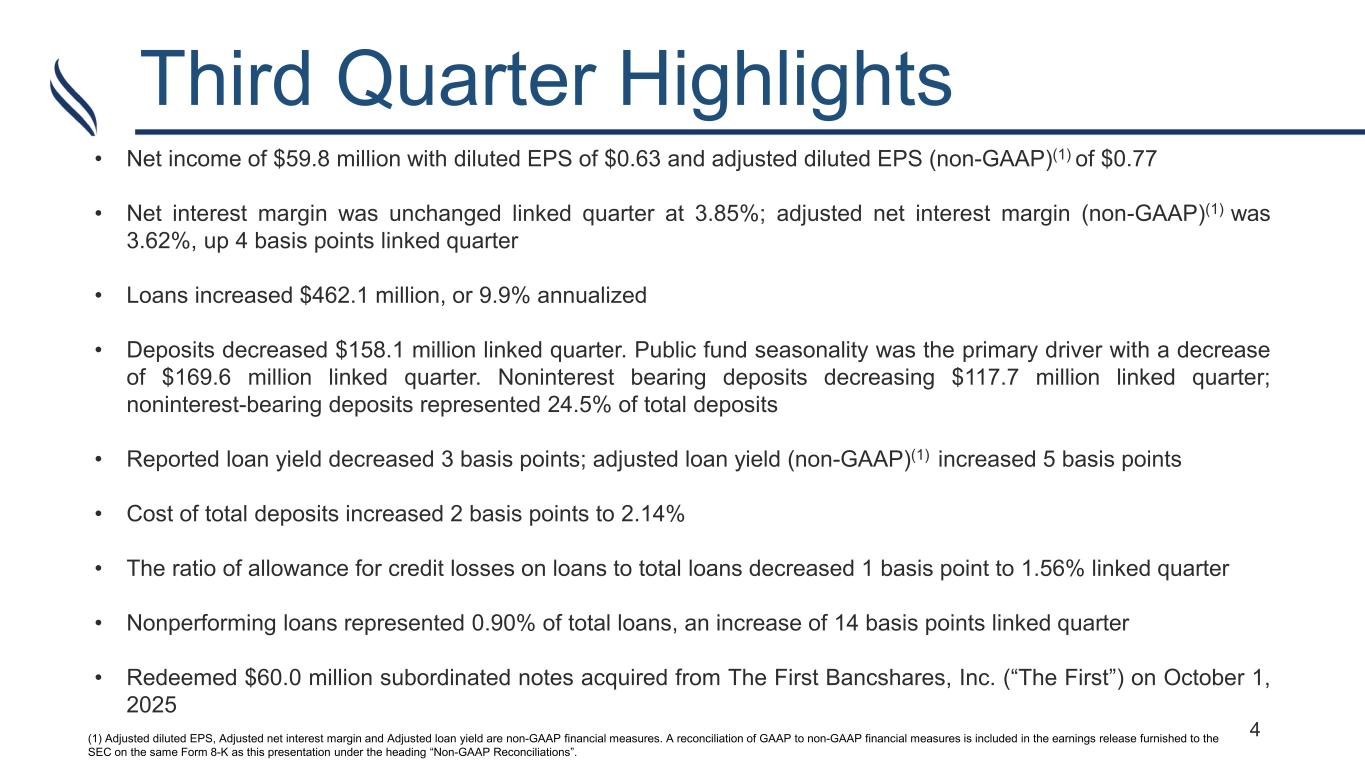 Third Quarter Highlights

• Net income of \$59.8 million with diluted EPS of \$0.63 and adjusted diluted EPS (non-GAAP)$^{(1)}$ of \$0.77

• Net interest margin was unchanged linked quarter at 3.85%; adjusted net interest margin (non-GAAP)$^{(1)}$ was 3.62%, up 4 basis points linked quarter

• Loans increased \$462.1 million, or 9.9% annualized

• Deposits decreased \$158.1 million linked quarter. Public fund seasonality was the primary driver with a decrease of \$169.6 million linked quarter. Noninterest bearing deposits decreasing \$117.7 million linked quarter; noninterest-bearing deposits represented 24.5% of total deposits

• Reported loan yield decreased 3 basis points; adjusted loan yield (non-GAAP)$^{(1)}$ increased 5 basis points

• Cost of total deposits increased 2 basis points to 2.14%

• The ratio of allowance for credit losses on loans to total loans decreased 1 basis point to 1.56% linked quarter

• Nonperforming loans represented 0.90% of total loans, an increase of 14 basis points linked quarter

• Redeemed \$60.0 million subordinated notes acquired from The First Bancshares, Inc. (“The First”) on October 1, 2025

(1) Adjusted diluted EPS, Adjusted net interest margin and Adjusted loan yield are non-GAAP financial measures. A reconciliation of GAAP to non-GAAP financial measures is included in the earnings release furnished to the SEC on the same Form 8-K as this presentation under the heading “Non-GAAP Reconciliations”.

4